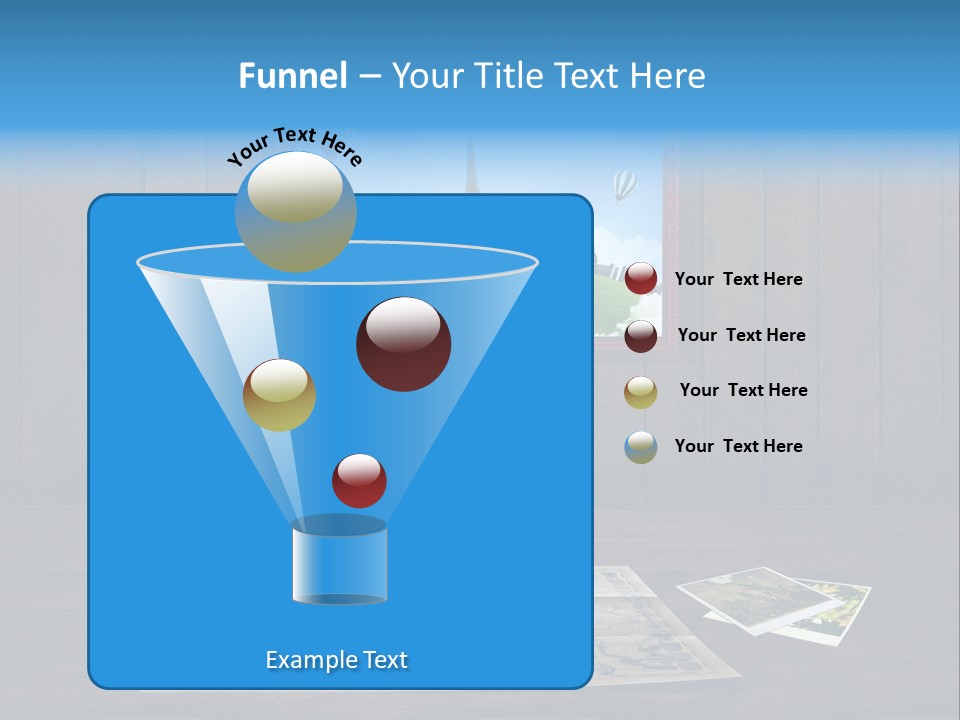 Funnel – Your Title Text Here

Your Text Here

Your Text Here

Your Text Here

Your Text Here

Your Text Here

Example Text